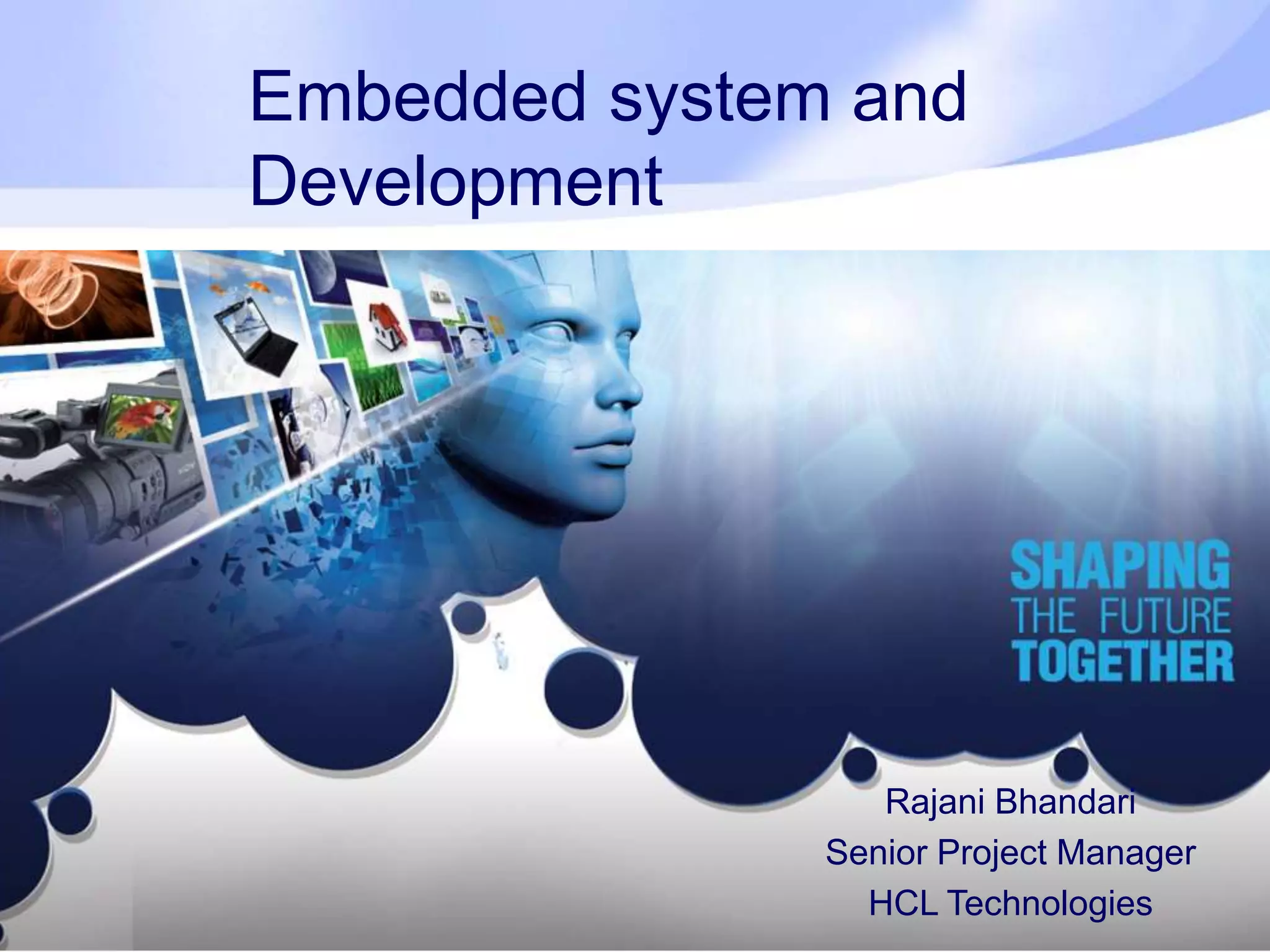 Embedded system and Development

SHAPING
THE FUTURE
TOGETHER

Rajani Bhandari
Senior Project Manager
HCL Technologies